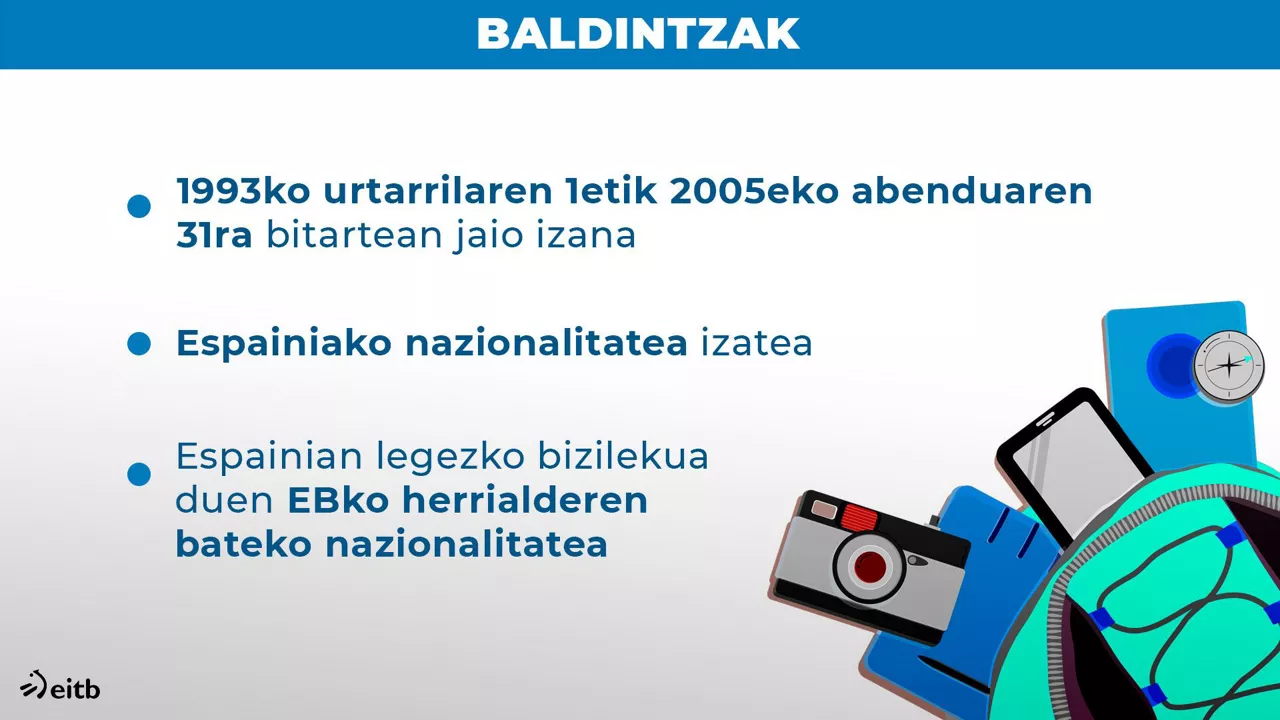 BALDINTZAK

1993ko urtarrilaren 1etik 2005eko abenduaren 31ra bitartean jaio izana

Espainiako nazionalitatea izatea

Espainian legezko bizilekua duen EBko herrialderen bateko nazionalitatea

eitb